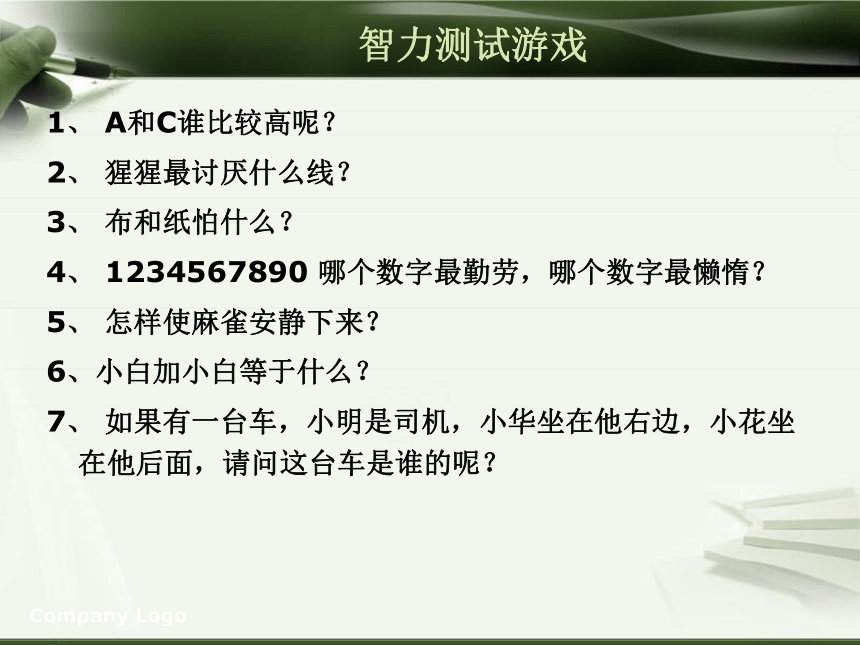 智力测试游戏

1、 A和C谁比较高呢？

2、 猩猩最讨厌什么线？

3、 布和纸怕什么？

4、 1234567890 哪个数字最勤劳，哪个数字最懒惰？

5、 怎样使麻雀安静下来？

6、小白加小白等于什么？

7、 如果有一台车，小明是司机，小华坐在他右边，小花坐在他后面，请问这台车是谁的呢？

Company Logo